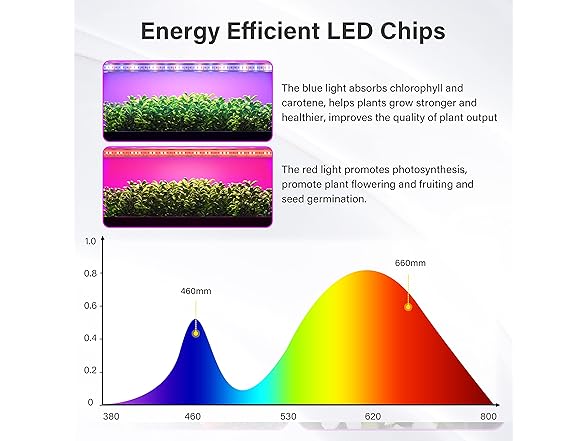 Energy Efficient LED Chips

The blue light absorbs chlorophyll and carotene, helps plants grow stronger and healthier, improves the quality of plant output

The red light promotes photosynthesis, promote plant flowering and fruiting and seed germination.

1.0
0.8
0.6
0.4
0.2
0

460mm
660mm

380
460
530
620
800